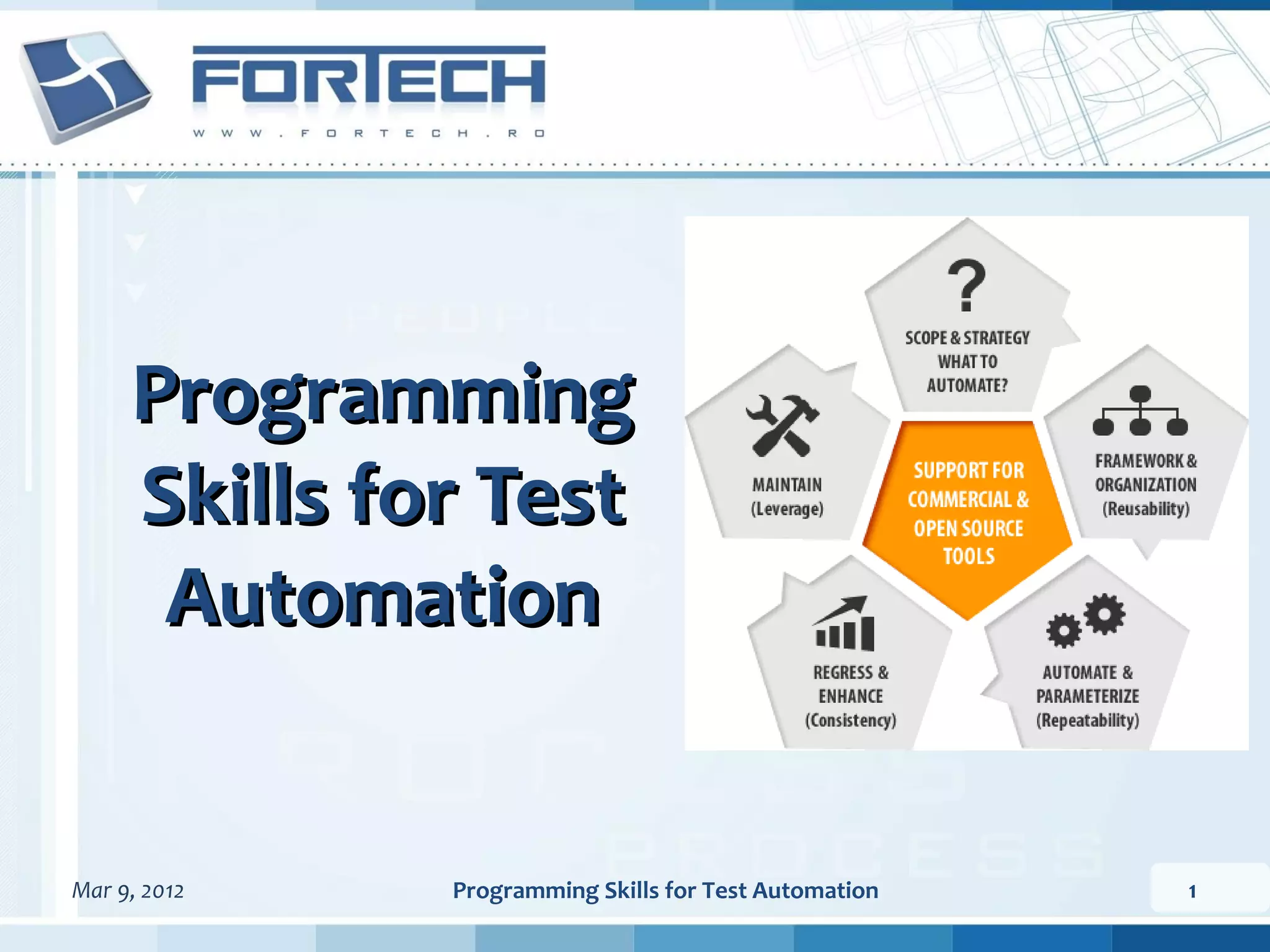 FORTECH
WWW.FORTECH.RO

Programming Skills for Test Automation

?
SCOPE & STRATEGY WHAT TO AUTOMATE?

MAINTAIN (Leverage)

SUPPORT FOR COMMERCIAL & OPEN SOURCE TOOLS

FRAMEWORK & ORGANIZATION (Reusability)

REGRESS & ENHANCE (Consistency)

AUTOMATE & PARAMETERIZE (Repeatability)

Mar 9, 2012
Programming Skills for Test Automation
1